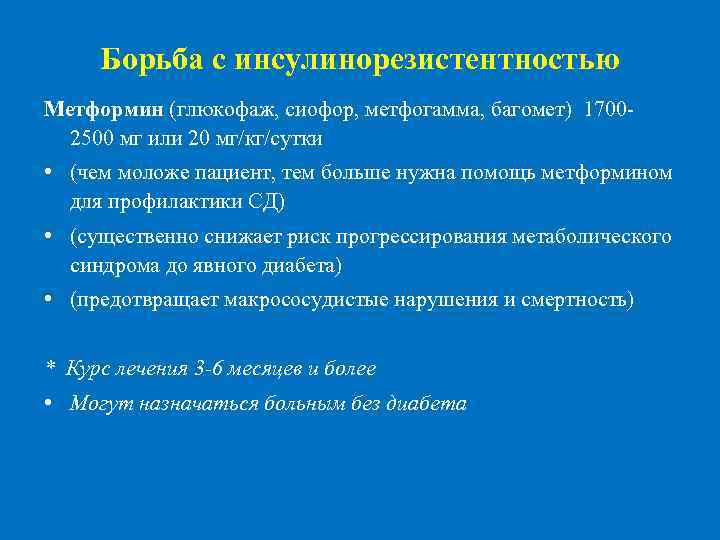 Борьба с инсулинорезистентностью

Метформин (глюкофаж, сиофор, метфогамма, багомет) 1700-2500 мг или 20 мг/кг/сутки

• (чем моложе пациент, тем больше нужна помощь метформином для профилактики СД)

• (существенно снижает риск прогрессирования метаболического синдрома до явного диабета)

• (предотвращает макрососудистые нарушения и смертность)

* Курс лечения 3-6 месяцев и более

• Могут назначаться больным без диабета